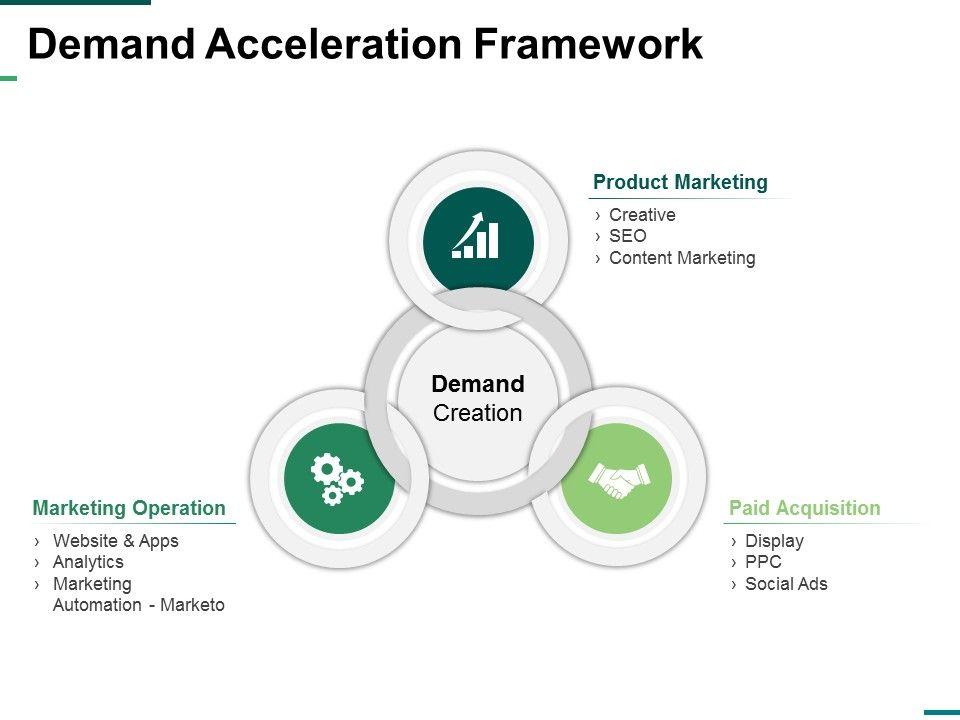 Demand Acceleration Framework

Product Marketing
› Creative
› SEO
› Content Marketing

Demand
Creation

Marketing Operation
› Website & Apps
› Analytics
› Marketing Automation - Marketo

Paid Acquisition
› Display
› PPC
› Social Ads